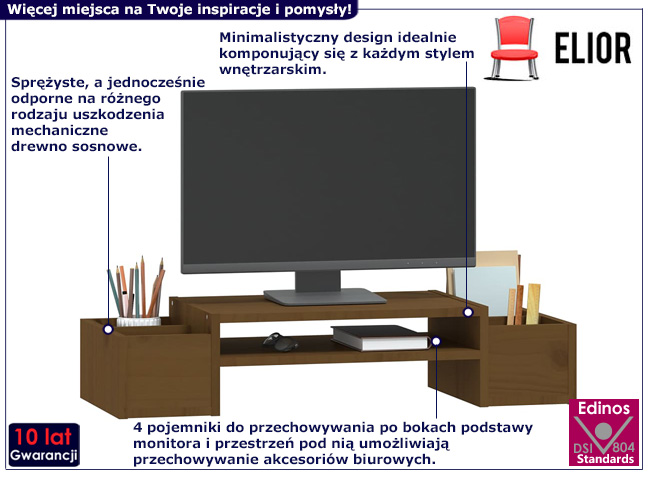 Więcej miejsca na Twoje inspiracje i pomysły!

Minimalistyczny design idealnie komponujący się z każdym stylem wnętrzarskim.

ELIOR

Sprężyste, a jednocześnie odporne na różnego rodzaju uszkodzenia mechaniczne drewno sosnowe.

4 pojemniki do przechowywania po bokach podstawy monitora i przestrzeń pod nią umożliwiają przechowywanie akcesoriów biurowych.

10 lat Gwarancji

Edinos DSI 804 Standards